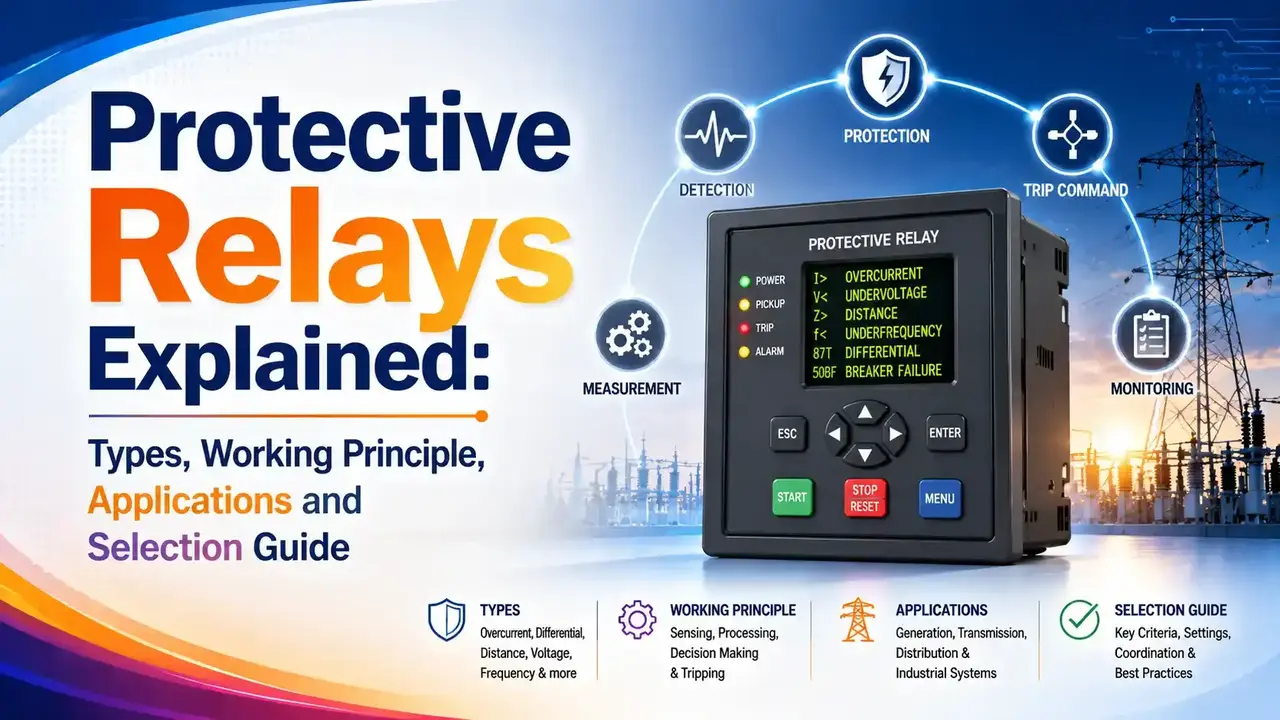 Protective Relays Explained:

Types, Working Principle, Applications and Selection Guide

DETECTION

PROTECTION

TRIP COMMAND

MEASUREMENT

MONITORING

PROTECTIVE RELAY

POWER
PICKUP
TRIP
ALARM

I> OVERCURRENT
V< UNDERVOLTAGE
Z> DISTANCE
f< UNDERFREQUENCY
87T DIFFERENTIAL
50BF BREAKER FAILURE

ESC

ENTER

START

STOP RESET

MENU

TYPES
Overcurrent, Differential, Distance, Voltage, Frequency & more

WORKING PRINCIPLE
Sensing, Processing, Decision Making & Tripping

APPLICATIONS
Generation, Transmission, Distribution & Industrial Systems

SELECTION GUIDE
Key Criteria, Settings, Coordination & Best Practices